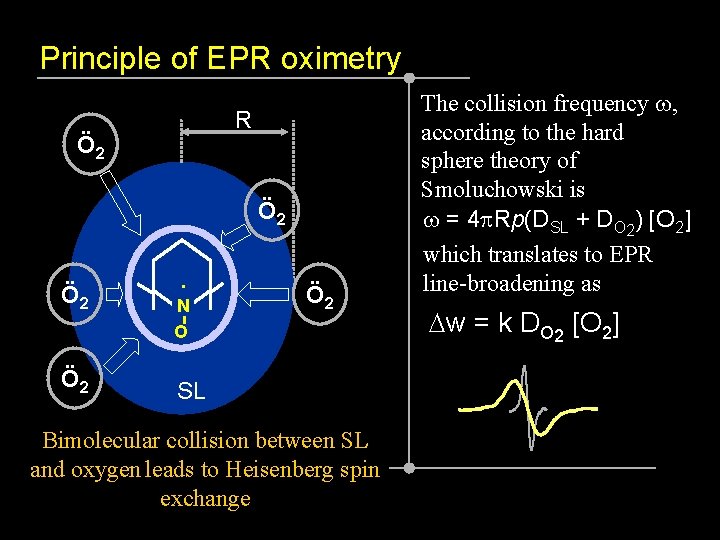 Principle of EPR oximetry

R

$\ddot{O}_2$

$\ddot{O}_2$

$\ddot{O}_2$

$\ddot{O}_2$

$\ddot{O}_2$

N

O

SL

Bimolecular collision between SL and oxygen leads to Heisenberg spin exchange

The collision frequency $\omega$, according to the hard sphere theory of Smoluchowski is

$\omega = 4\pi Rp(D_{SL} + D_{O2})\ [O_2]$

which translates to EPR line-broadening as

$\Delta w = k\ D_{O2}\ [O_2]$